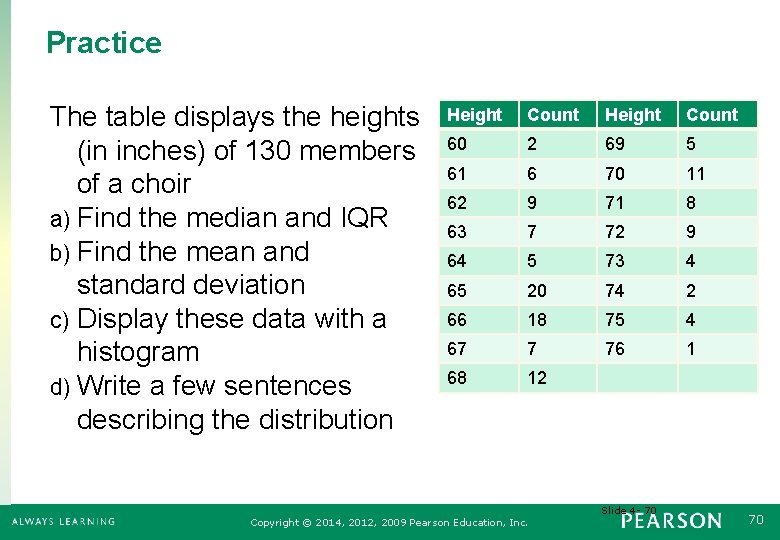 Practice

The table displays the heights (in inches) of 130 members of a choir

a) Find the median and IQR

b) Find the mean and standard deviation

c) Display these data with a histogram

d) Write a few sentences describing the distribution

| Height | Count | Height | Count |
|---|---|---|---|
| 60 | 2 | 69 | 5 |
| 61 | 6 | 70 | 11 |
| 62 | 9 | 71 | 8 |
| 63 | 7 | 72 | 9 |
| 64 | 5 | 73 | 4 |
| 65 | 20 | 74 | 2 |
| 66 | 18 | 75 | 4 |
| 67 | 7 | 76 | 1 |
| 68 | 12 | | |

ALWAYS LEARNING

Copyright © 2014, 2012, 2009 Pearson Education, Inc.

Slide 4- 70

PEARSON

70